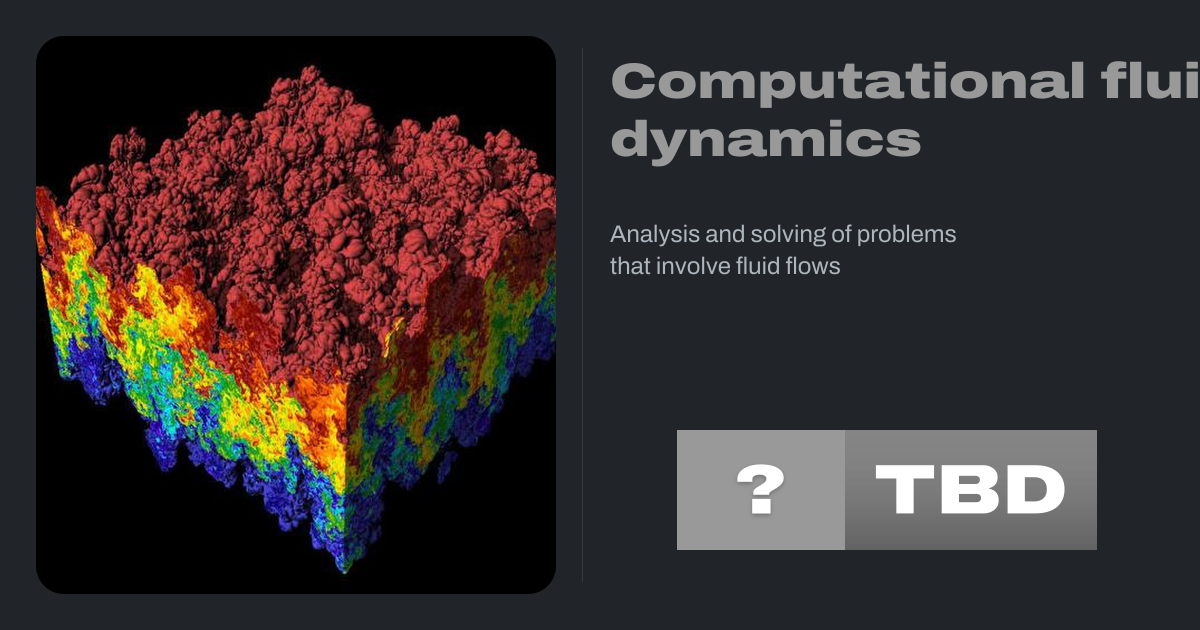 Computational flui
dynamics

Analysis and solving of problems that involve fluid flows

? TBD